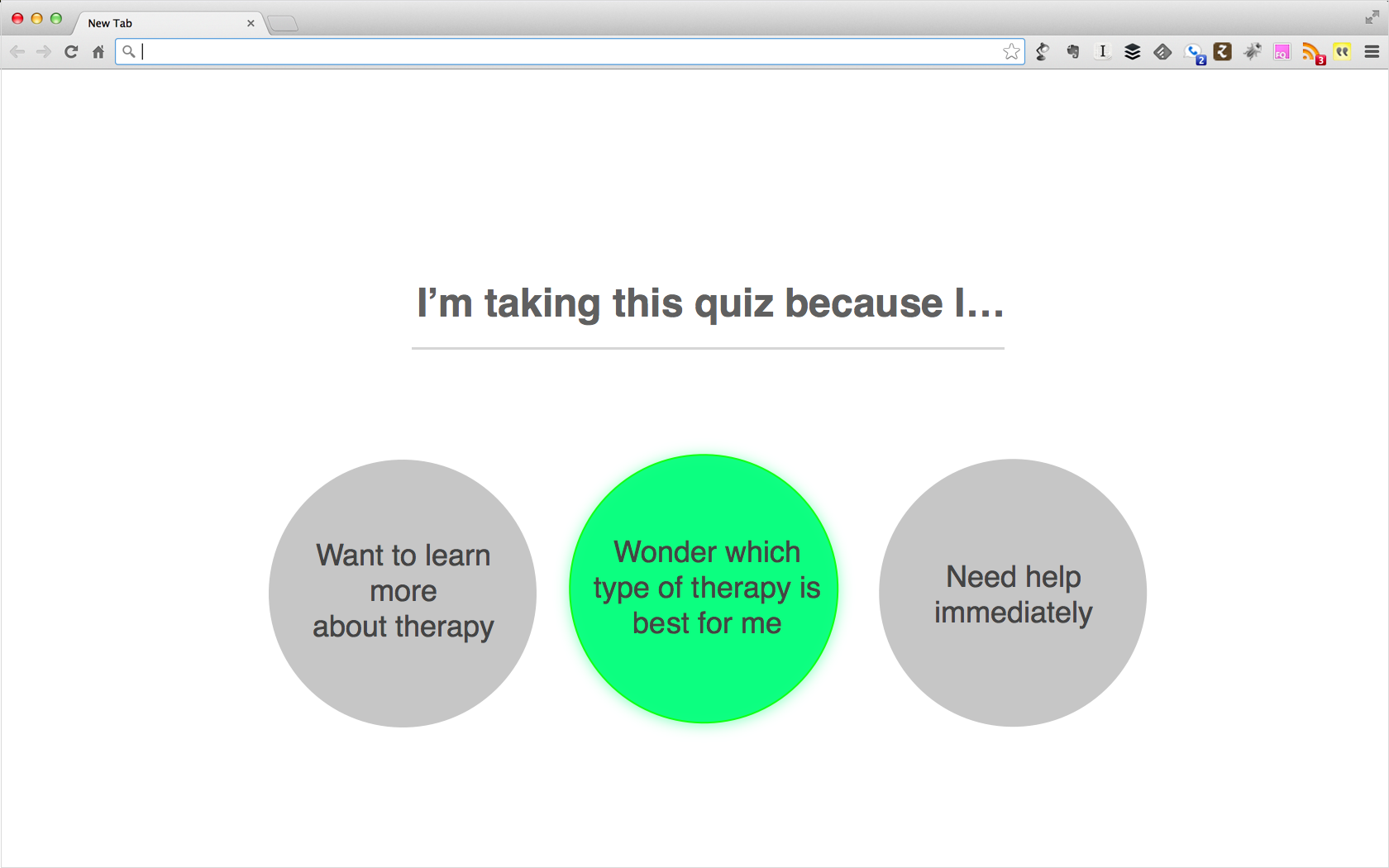 New Tab

I'm taking this quiz because I...

Want to learn more about therapy

Wonder which type of therapy is best for me

Need help immediately